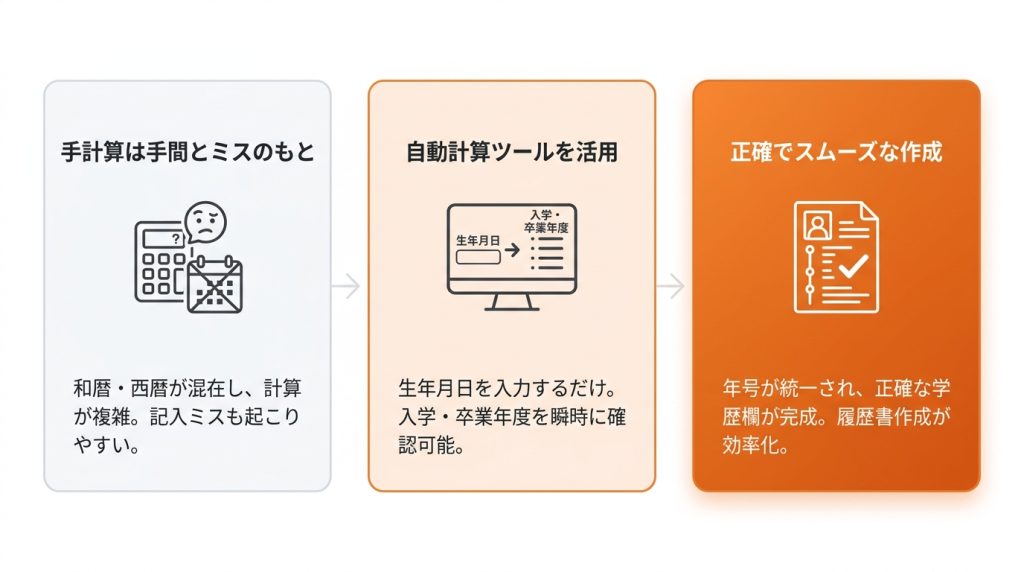 手計算は手間とミスのもと

?

和暦・西暦が混在し、計算が複雑。記入ミスも起こりやすい。

自動計算ツールを活用

生年月日

入学・卒業年度

生年月日を入力するだけ。入学・卒業年度を瞬時に確認可能。

正確でスムーズな作成

年号が統一され、正確な学歴欄が完成。履歴書作成が効率化。